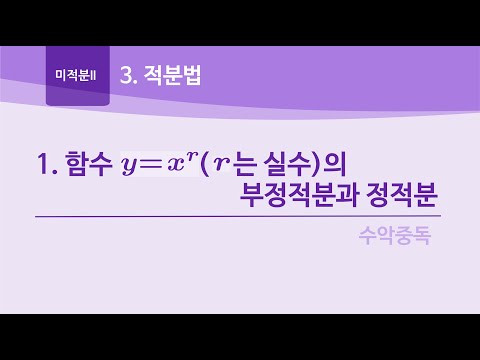 미적분II

3. 적분법

1. 함수 $y=x^r$($r$는 실수)의 부정적분과 정적분

수악중독